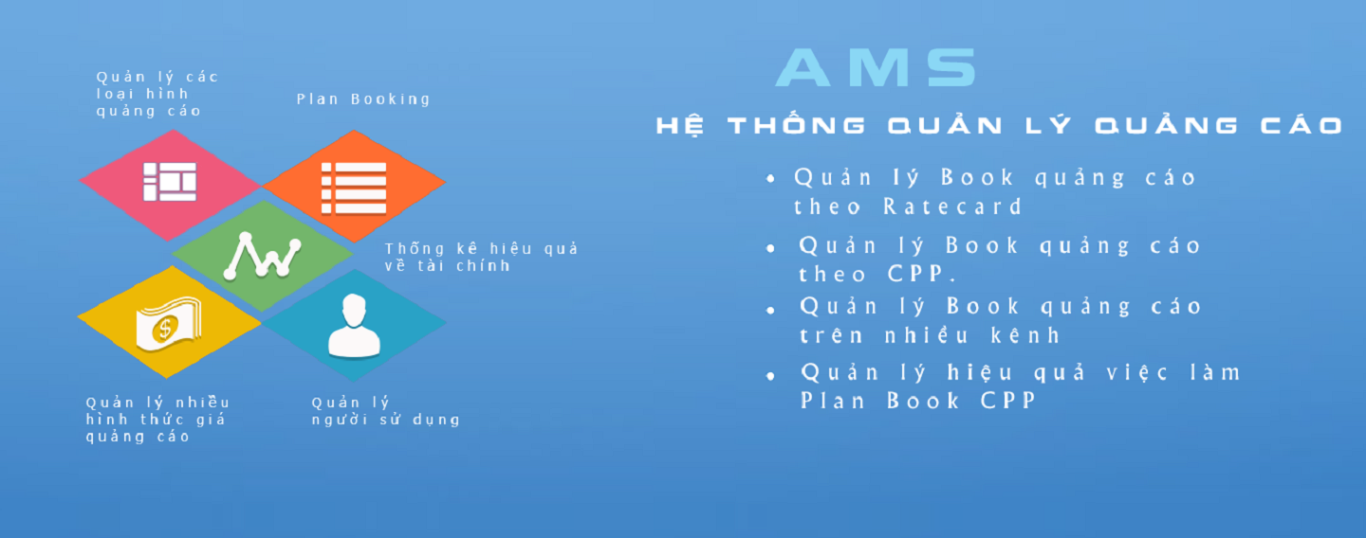 Quản lý các loại hình quảng cáo

Plan Booking

Thống kê hiệu quả về tài chính

Quản lý nhiều hình thức giá quảng cáo

Quản lý người sử dụng

AMS

HỆ THỐNG QUẢN LÝ QUẢNG CÁO

• Quản lý Book quảng cáo theo Ratecard
• Quản lý Book quảng cáo theo CPP.
• Quản lý Book quảng cáo trên nhiều kênh
• Quản lý hiệu quả việc làm Plan Book CPP